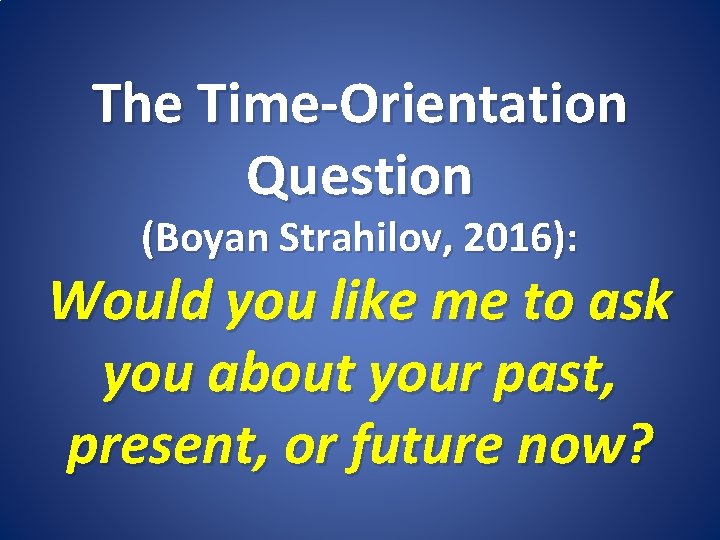 The Time-Orientation Question
(Boyan Strahilov, 2016):
Would you like me to ask you about your past, present, or future now?